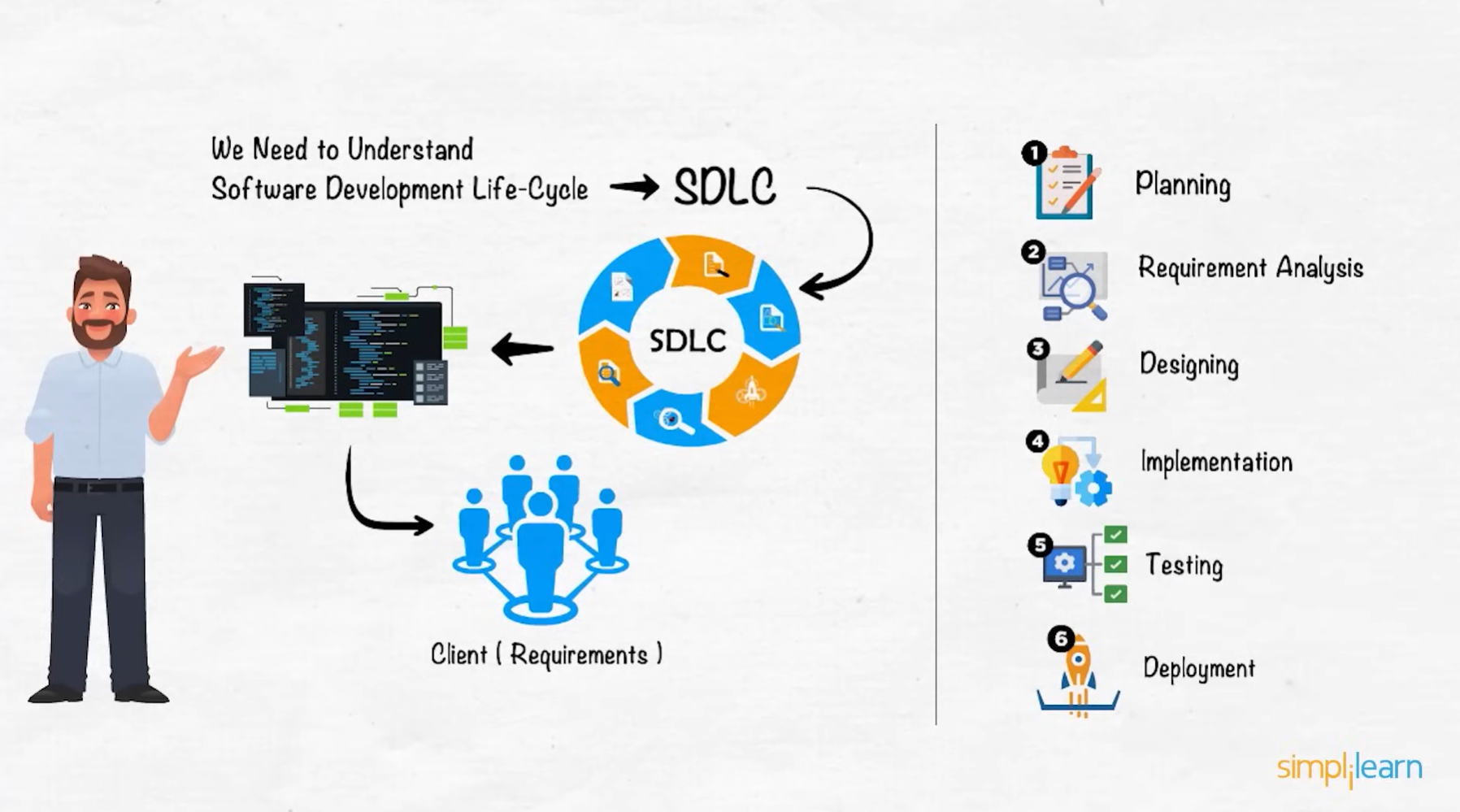 We Need to Understand
Software Development Life-Cycle → SDLC

SDLC

Client ( Requirements )

1 Planning

2 Requirement Analysis

3 Designing

4 Implementation

5 Testing

6 Deployment

simplilearn